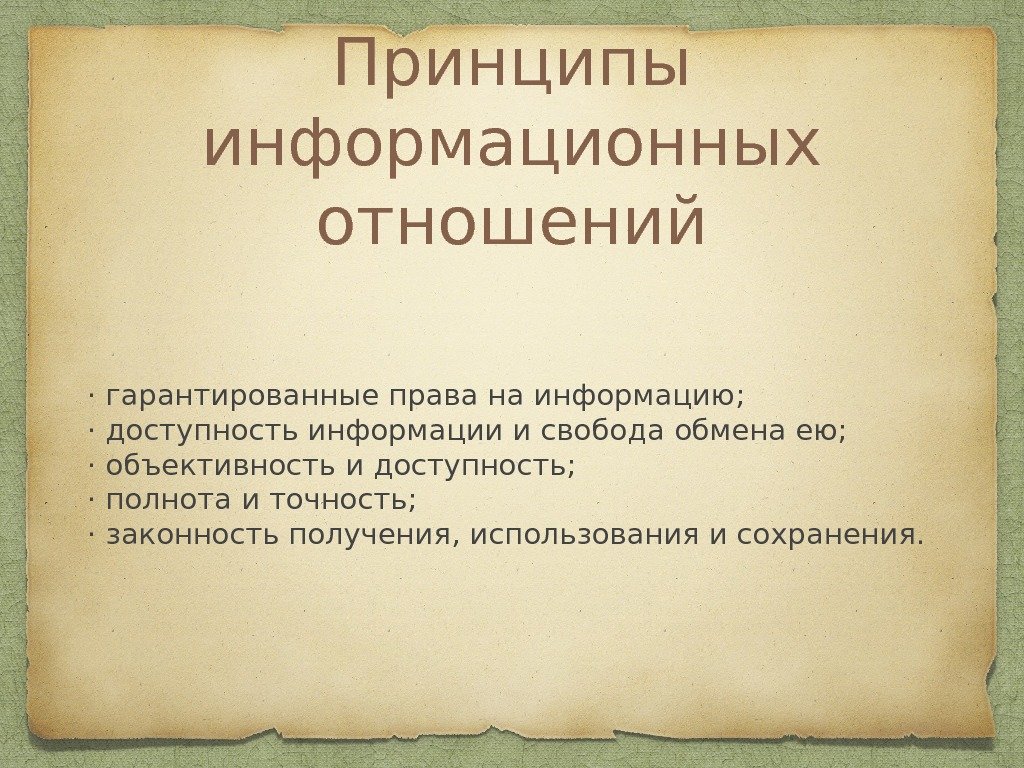 Принципы информационных отношений

· гарантированные права на информацию;
· доступность информации и свобода обмена ею;
· объективность и доступность;
· полнота и точность;
· законность получения, использования и сохранения.